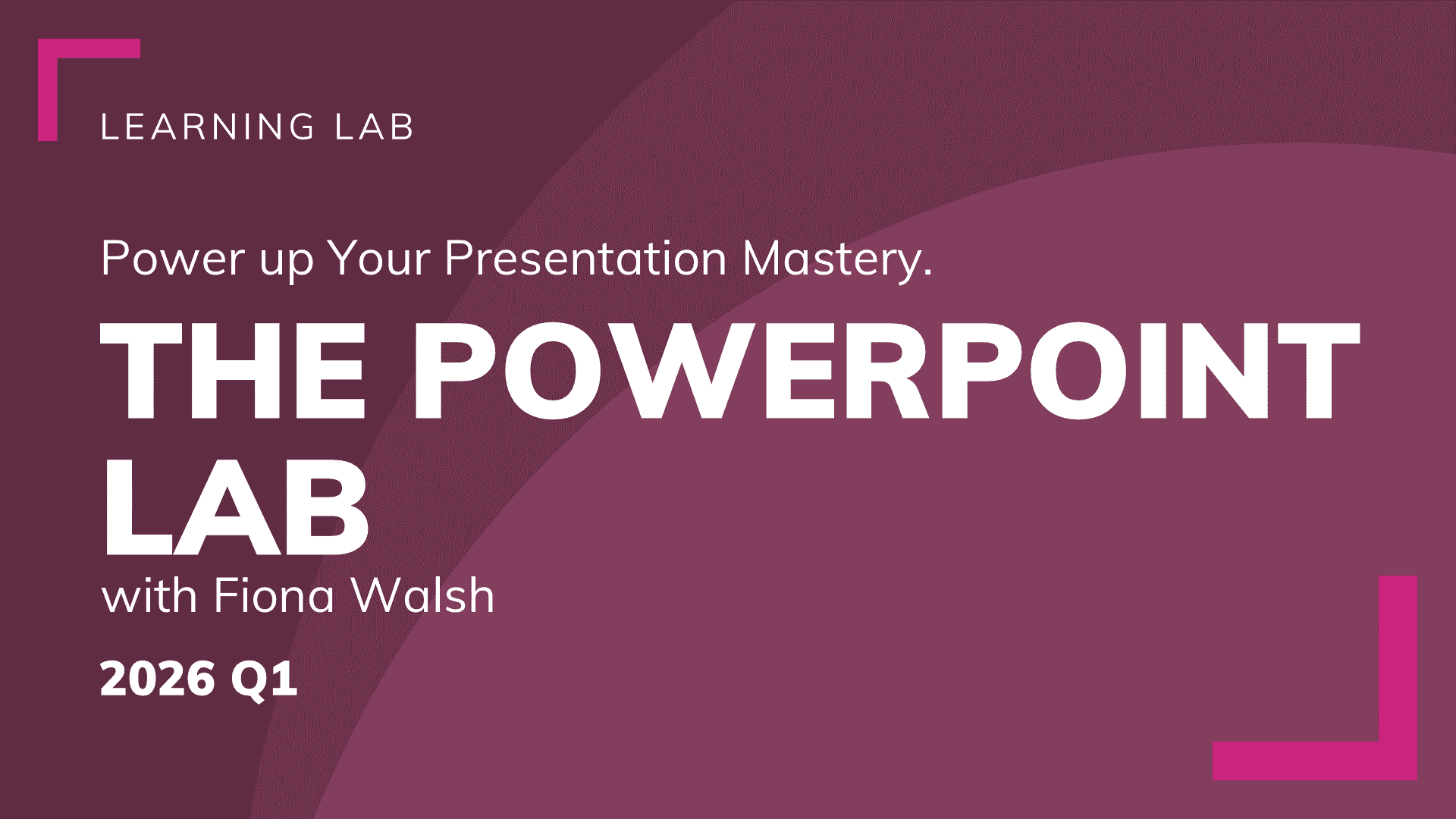 LEARNING LAB

Power up Your Presentation Mastery.

THE POWERPOINT LAB

with Fiona Walsh

2026 Q1